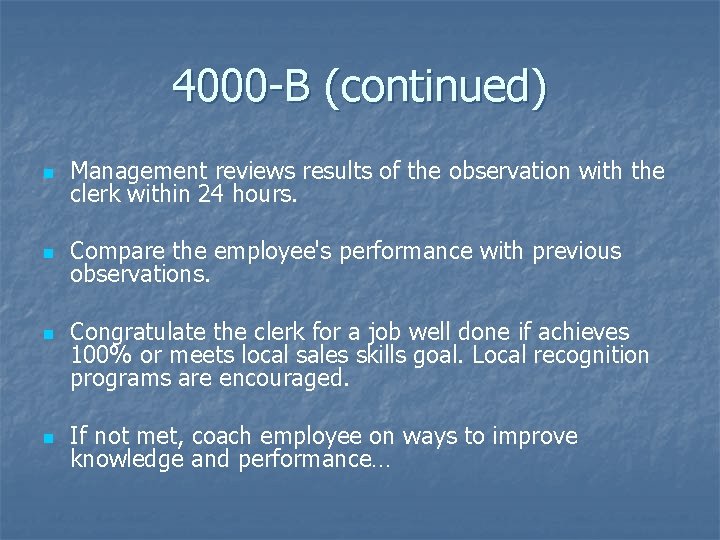 4000-B (continued)

Management reviews results of the observation with the clerk within 24 hours.

Compare the employee's performance with previous observations.

Congratulate the clerk for a job well done if achieves 100% or meets local sales skills goal. Local recognition programs are encouraged.

If not met, coach employee on ways to improve knowledge and performance…